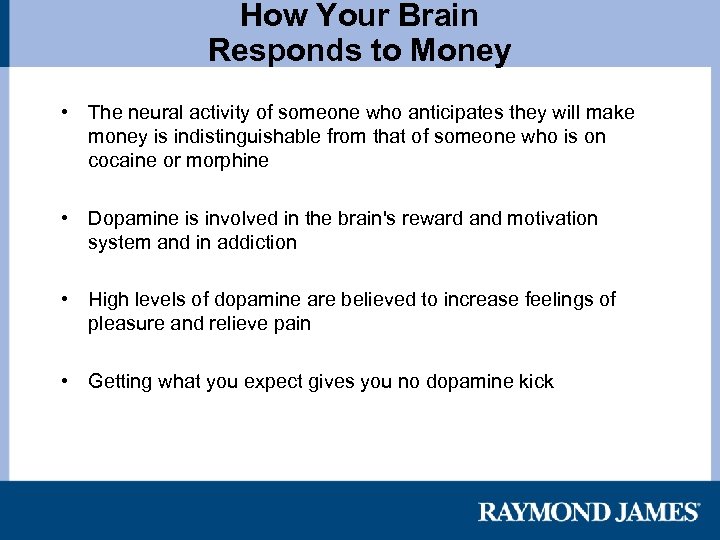 How Your Brain
Responds to Money

• The neural activity of someone who anticipates they will make money is indistinguishable from that of someone who is on cocaine or morphine

• Dopamine is involved in the brain's reward and motivation system and in addiction

• High levels of dopamine are believed to increase feelings of pleasure and relieve pain

• Getting what you expect gives you no dopamine kick

RAYMOND JAMES®